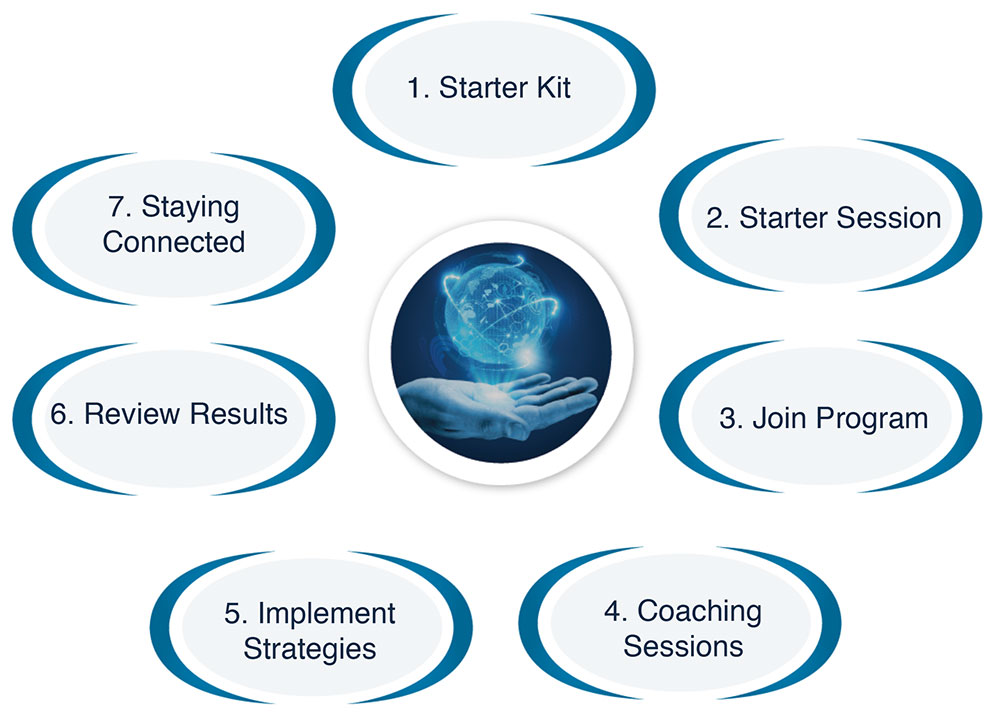 1. Starter Kit

2. Starter Session

3. Join Program

4. Coaching Sessions

5. Implement Strategies

6. Review Results

7. Staying Connected